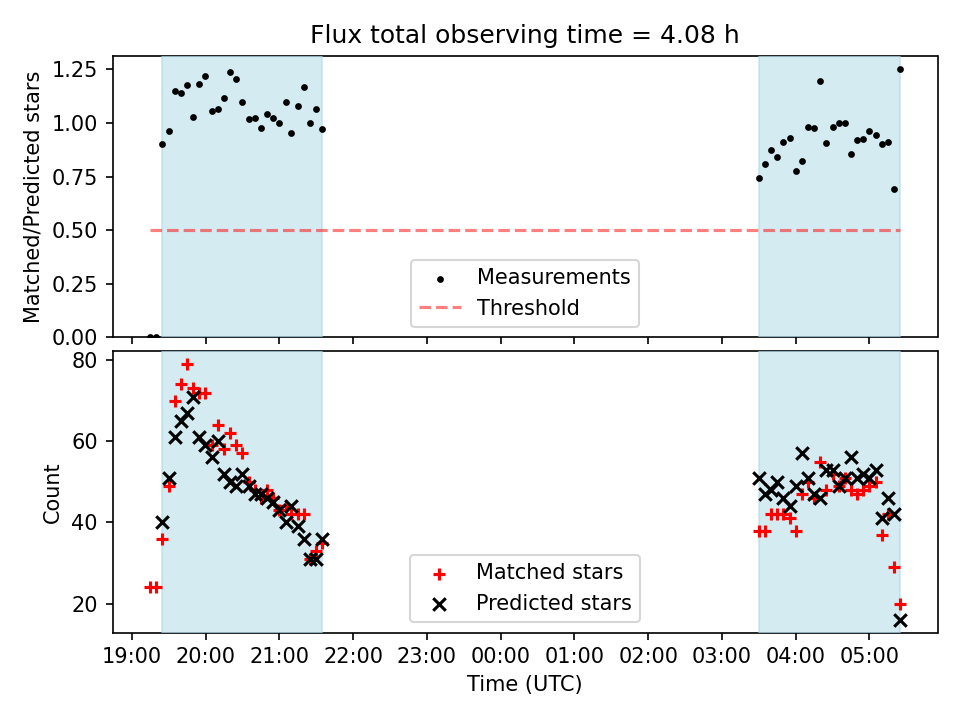 Flux total observing time = 4.08 h

Matched/Predicted stars

1.25
1.00
0.75
0.50
0.25
0.00

Measurements
Threshold

Count

80
60
40
20

Matched stars
Predicted stars

19:00 20:00 21:00 22:00 23:00 00:00 01:00 02:00 03:00 04:00 05:00

Time (UTC)